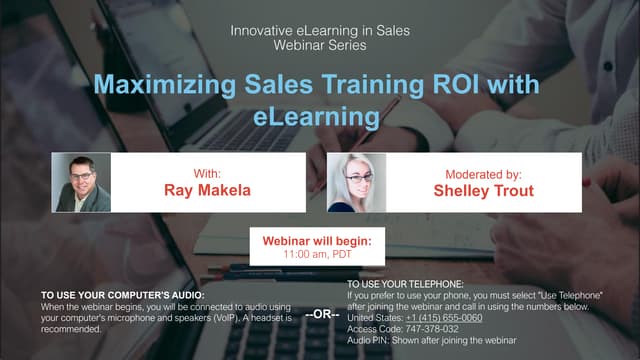 Innovative eLearning in Sales
Webinar Series

Maximizing Sales Training ROI with eLearning

With:
Ray Makela

Moderated by:
Shelley Trout

Webinar will begin:
11:00 am, PDT

TO USE YOUR COMPUTER'S AUDIO:
When the webinar begins, you will be connected to audio using your computer's microphone and speakers (VoIP). A headset is recommended.

--OR--

TO USE YOUR TELEPHONE:
If you prefer to use your phone, you must select "Use Telephone" after joining the webinar and call in using the numbers below.
United States: +1 (415) 655-0060
Access Code: 747-378-032
Audio PIN: Shown after joining the webinar